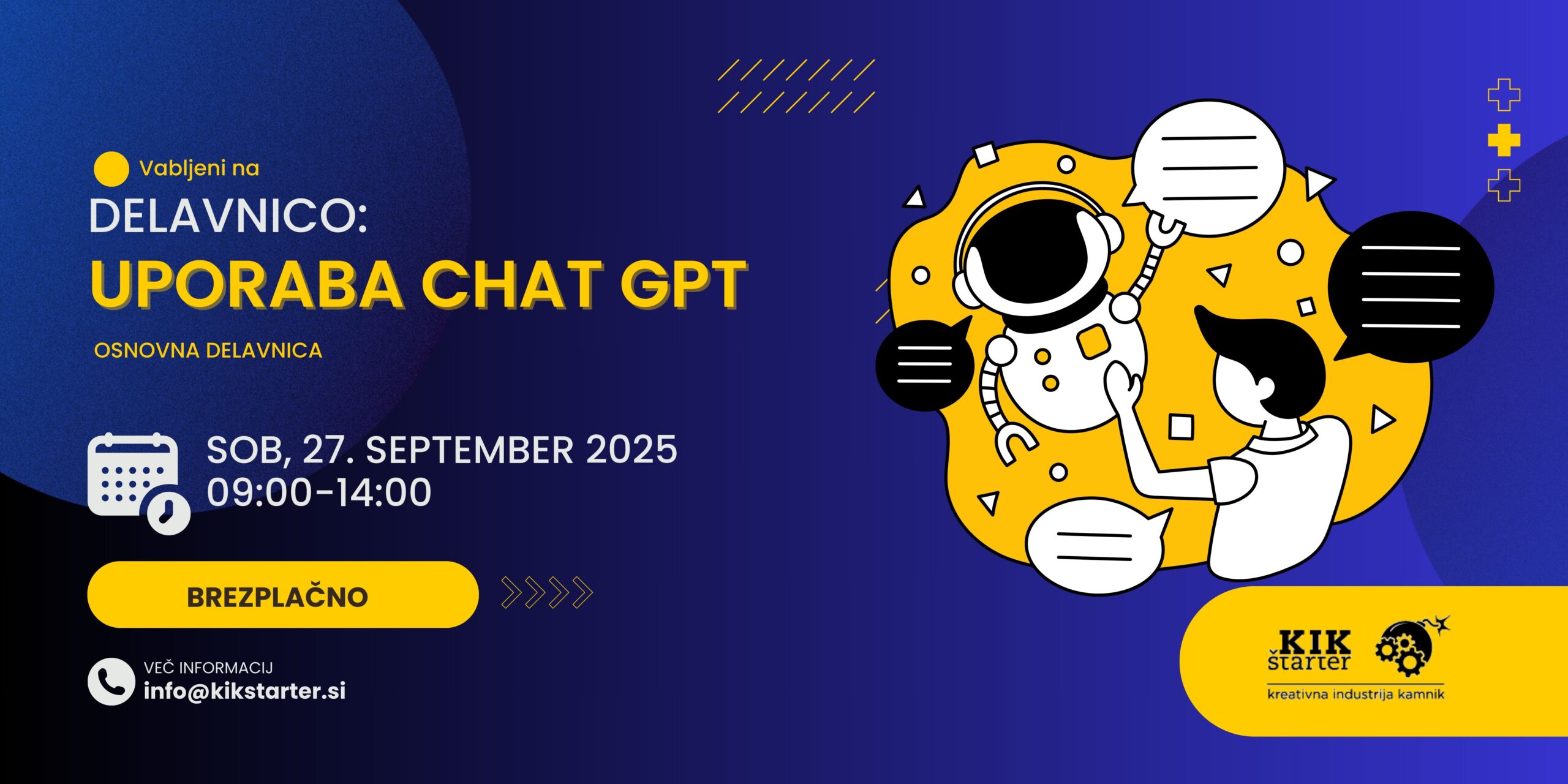 Vabljeni na
DELAVNICO:
UPORABA CHAT GPT
OSNOVNA DELAVNICA

SOB, 27. SEPTEMBER 2025
09:00-14:00

BREZPLAČNO

VEČ INFORMACIJ
info@kikstarter.si

KIK štarter
kreativna industrija kamnik